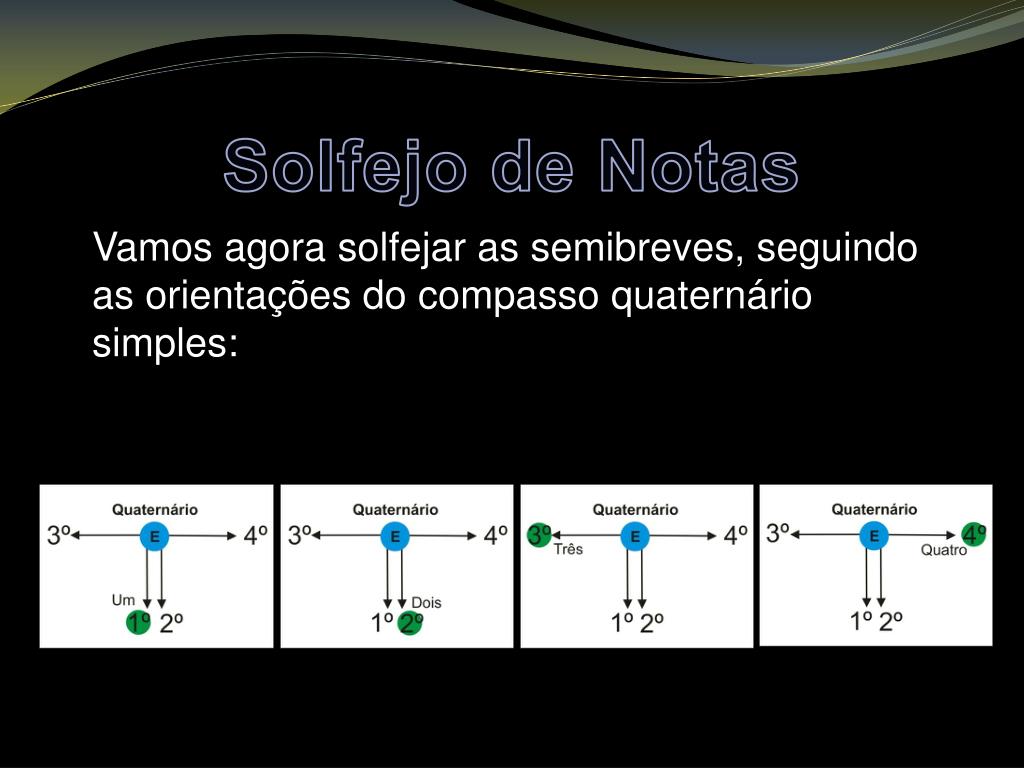 Solfejo de Notas

Vamos agora solfejar as semibreves, seguindo as orientações do compasso quaternário simples:

Quaternário
3º E 4º
Um
1º 2º

Quaternário
3º E 4º
Dois
1º 2º

Quaternário
3º E 4º
Três
1º 2º

Quaternário
3º E 4º
Quatro
1º 2º